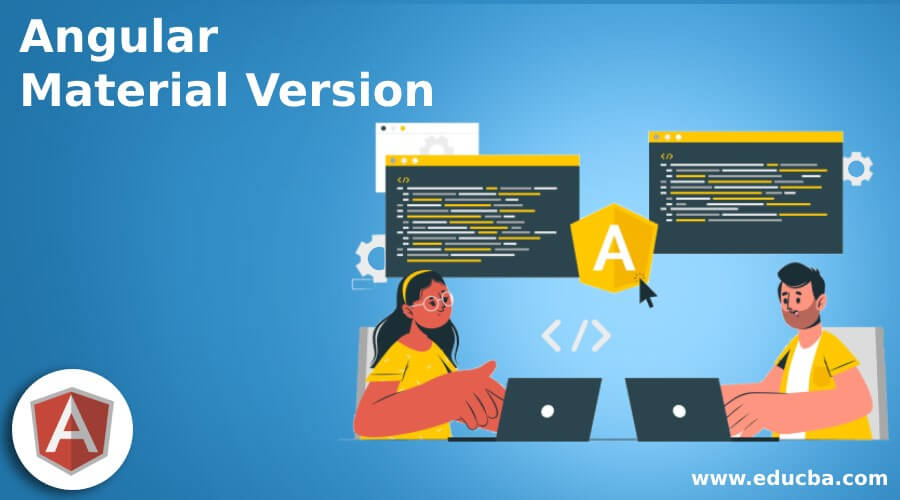 Angular
Material Version

</>

</>

A

</>

A

www.educba.com